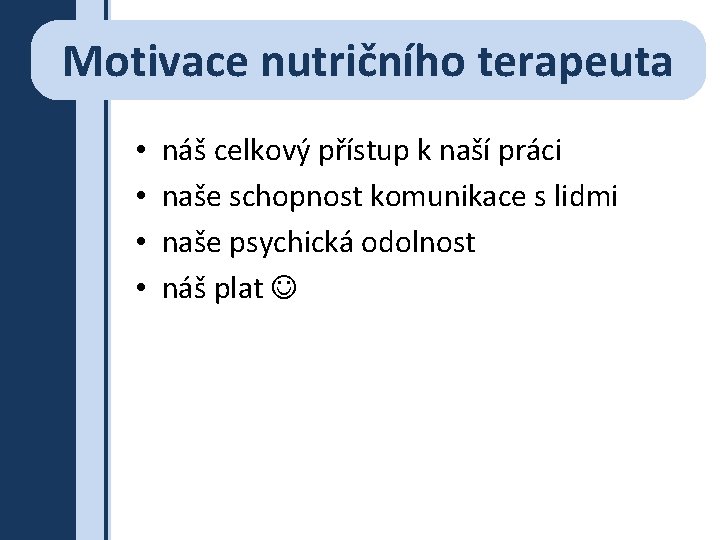 Motivace nutričního terapeuta

• náš celkový přístup k naší práci
• naše schopnost komunikace s lidmi
• naše psychická odolnost
• náš plat ☺